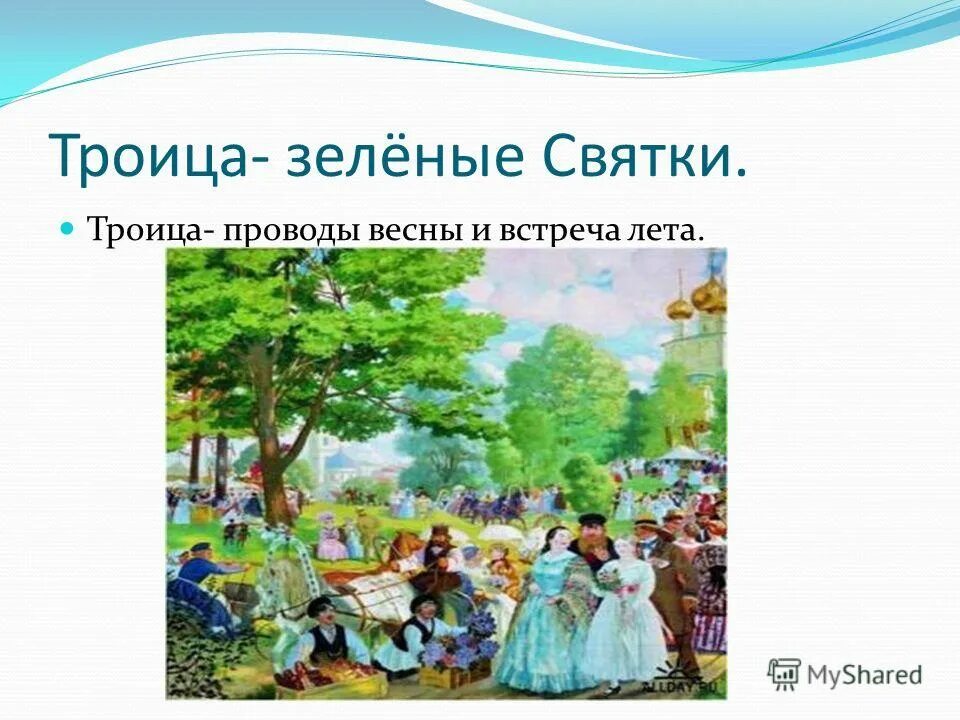 Троица- зелёные Святки.

Троица- проводы весны и встреча лета.

ALLDAY.RU

MyShared